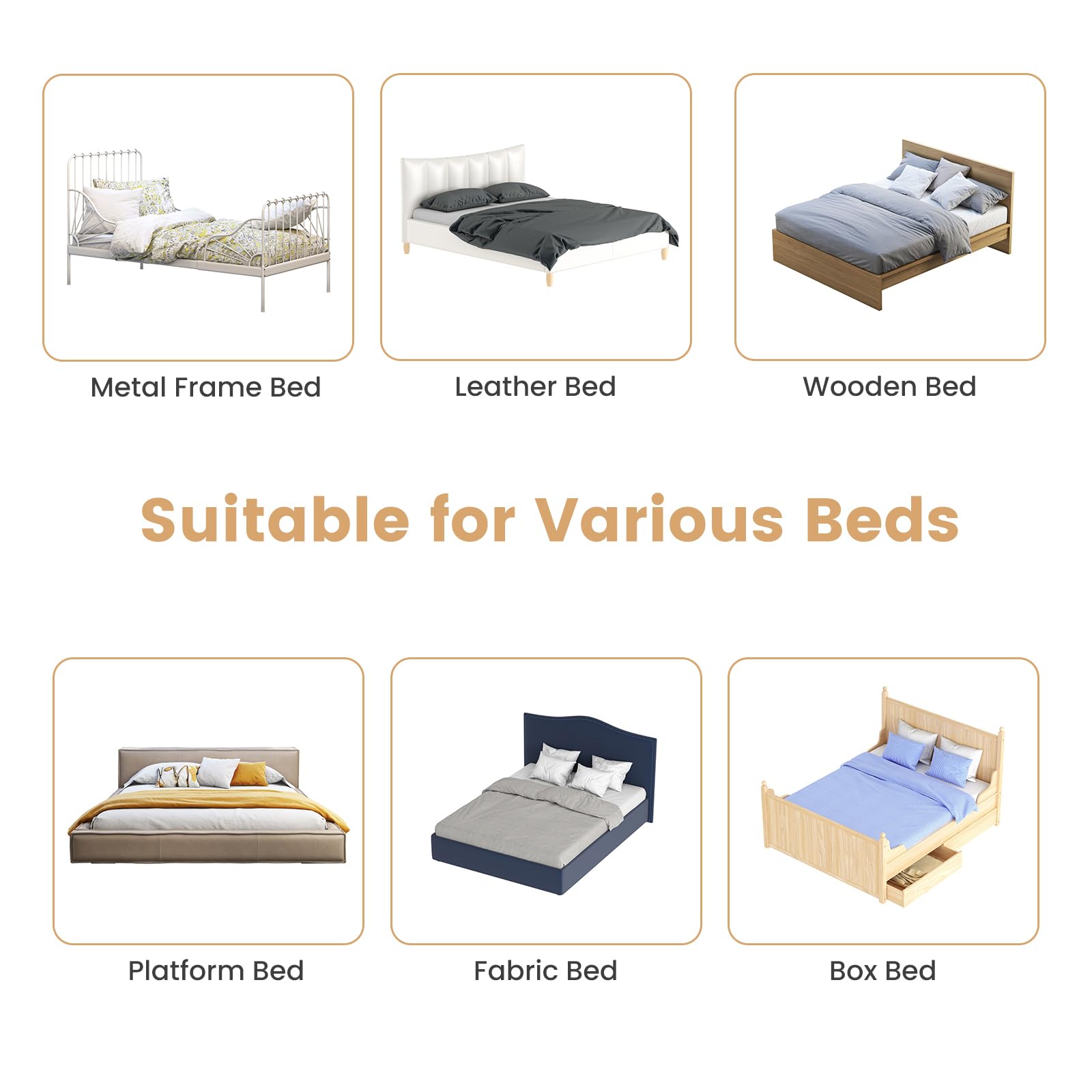 Metal Frame Bed

Leather Bed

Wooden Bed

Suitable for Various Beds

Platform Bed

Fabric Bed

Box Bed